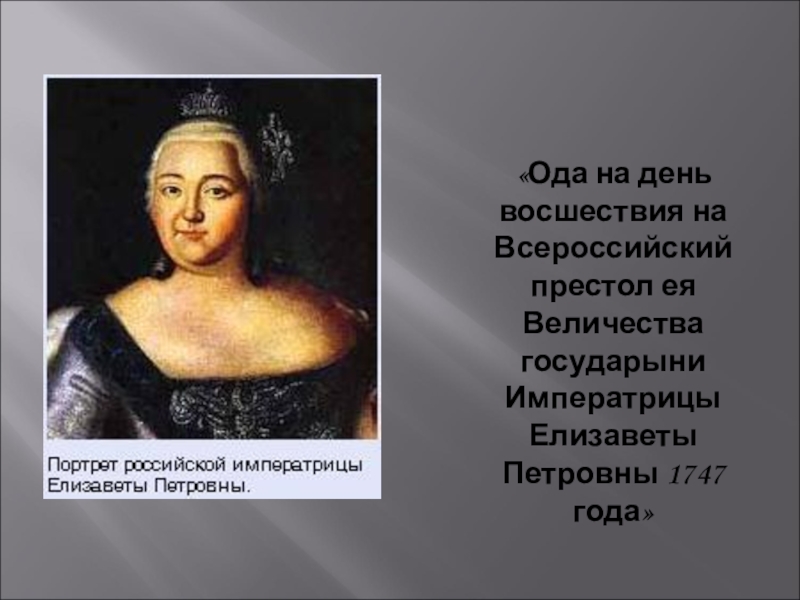 Портрет российской императрицы Елизаветы Петровны.

«Ода на день восшествия на Всероссийский престол ея Величества государыни Императрицы Елизаветы Петровны 1747 года»